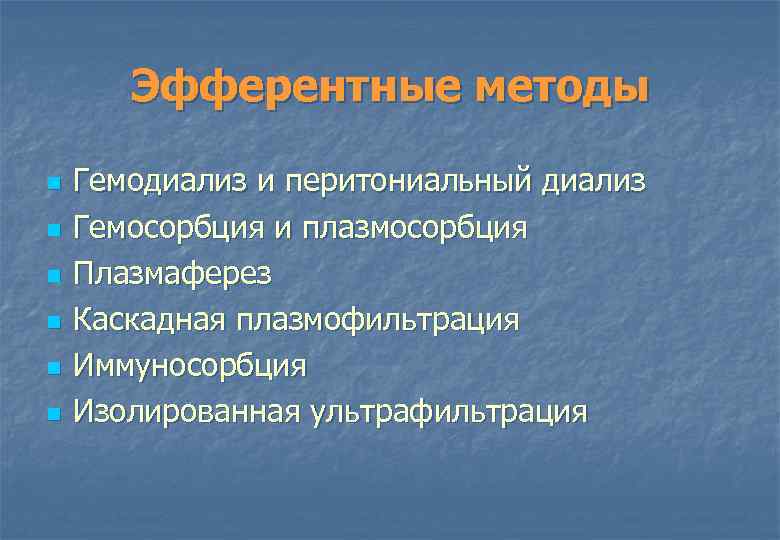 Эфферентные методы

- Гемодиализ и перитониальный диализ
- Гемосорбция и плазмосорбция
- Плазмаферез
- Каскадная плазмофильтрация
- Иммуносорбция
- Изолированная ультрафильтрация